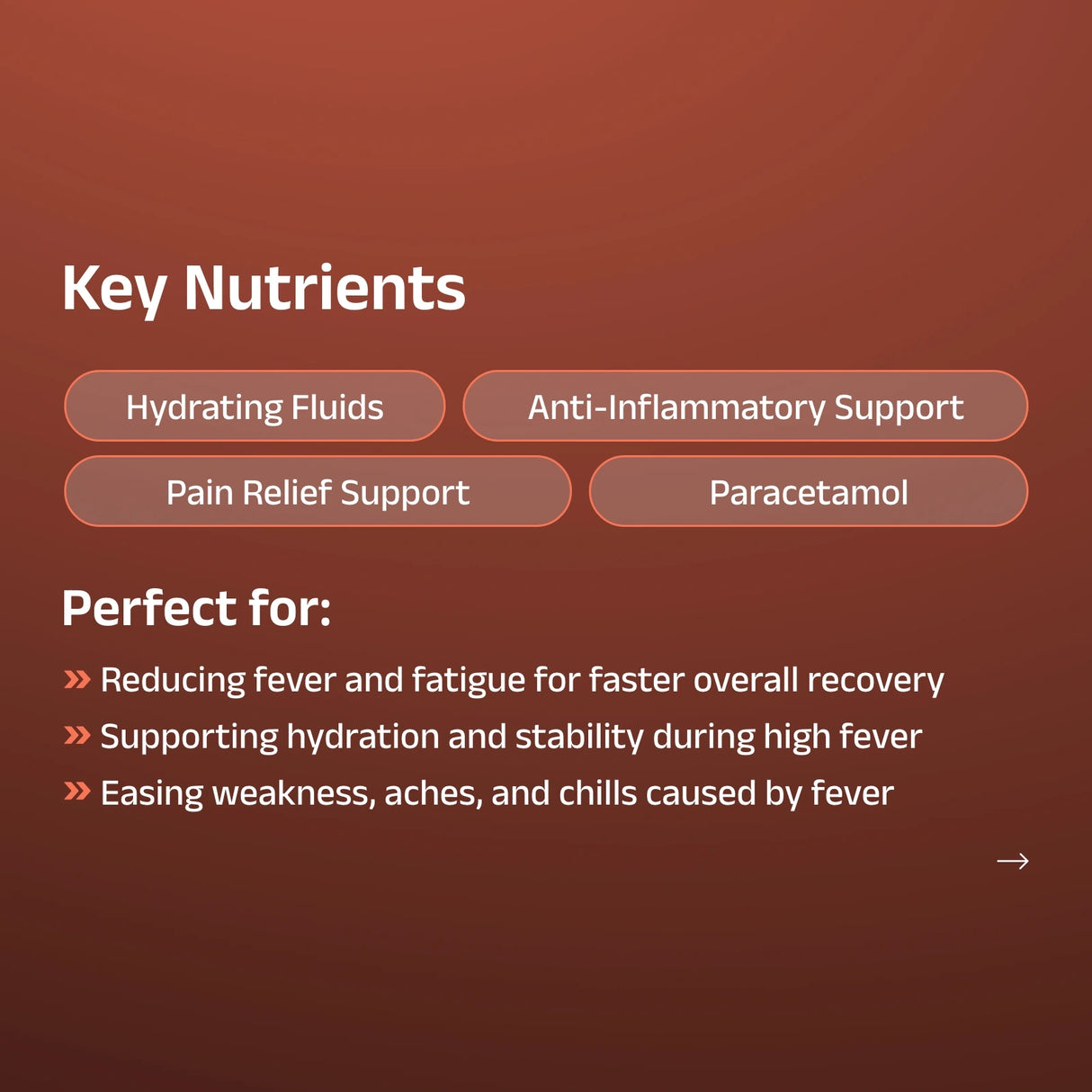 Key Nutrients

Hydrating Fluids

Anti-Inflammatory Support

Pain Relief Support

Paracetamol

Perfect for:

» Reducing fever and fatigue for faster overall recovery

» Supporting hydration and stability during high fever

» Easing weakness, aches, and chills caused by fever

→